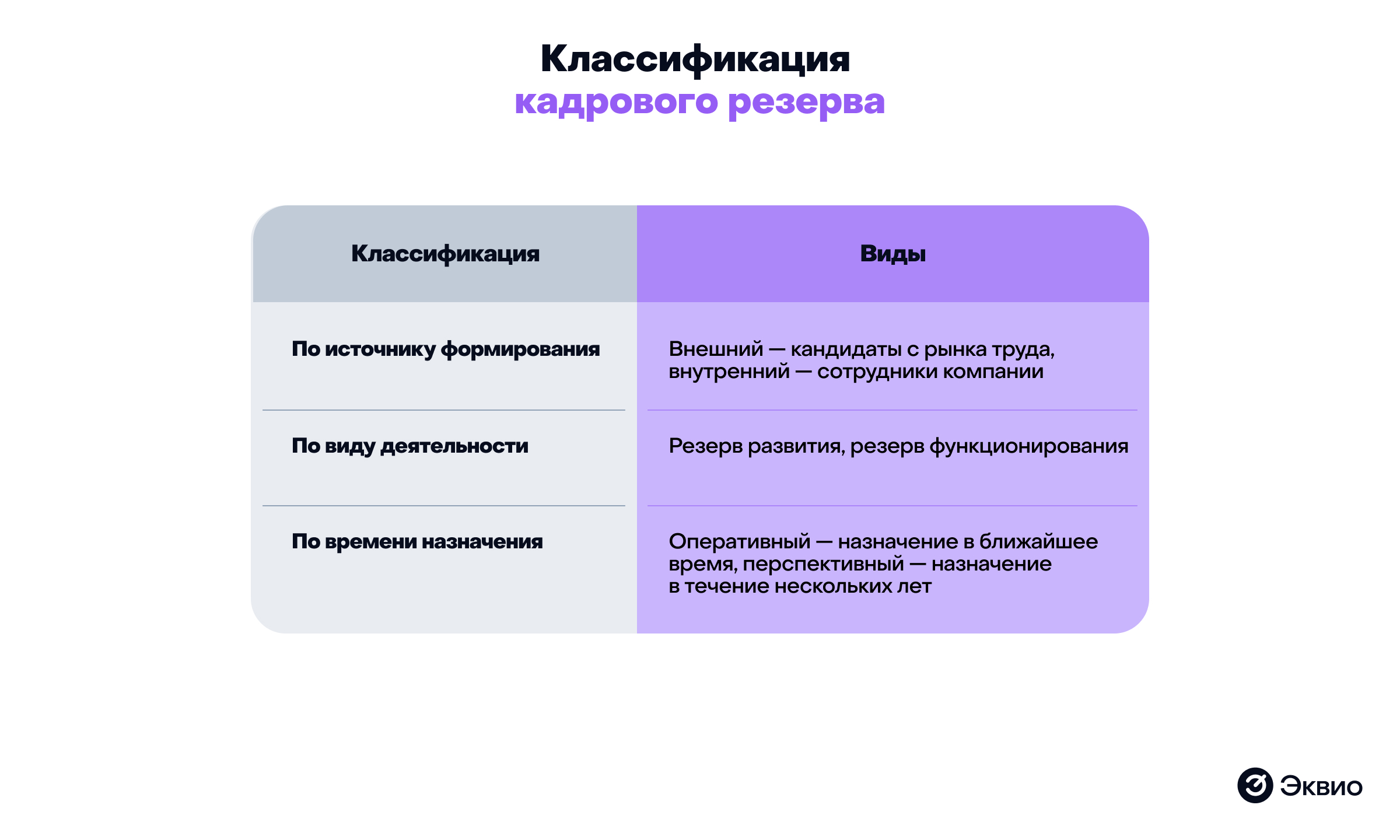 Классификация
кадрового резерва

| Классификация | Виды |
|---|---|
| По источнику формирования | Внешний — кандидаты с рынка труда, внутренний — сотрудники компании |
| По виду деятельности | Резерв развития, резерв функционирования |
| По времени назначения | Оперативный — назначение в ближайшее время, перспективный — назначение в течение нескольких лет |

Эквио